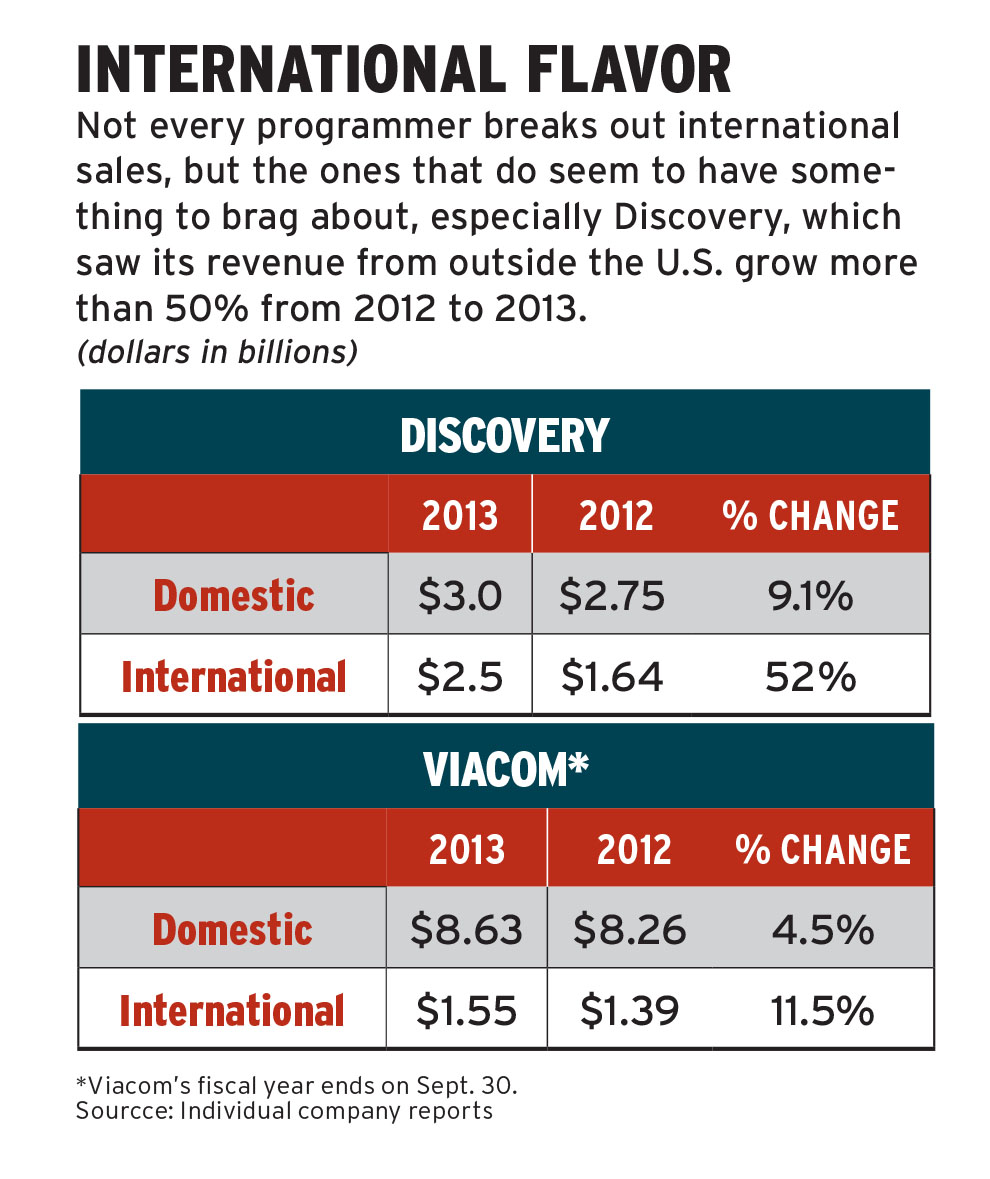 INTERNATIONAL FLAVOR

Not every programmer breaks out international sales, but the ones that do seem to have something to brag about, especially Discovery, which saw its revenue from outside the U.S. grow more than 50% from 2012 to 2013.
(dollars in billions)

DISCOVERY

| | 2013 | 2012 | % CHANGE |
|---|---|---|---|
| Domestic | \$3.0 | \$2.75 | 9.1% |
| International | \$2.5 | \$1.64 | 52% |

VIACOM*

| | 2013 | 2012 | % CHANGE |
|---|---|---|---|
| Domestic | \$8.63 | \$8.26 | 4.5% |
| International | \$1.55 | \$1.39 | 11.5% |

*Viacom's fiscal year ends on Sept. 30.
Sourcce: Individual company reports